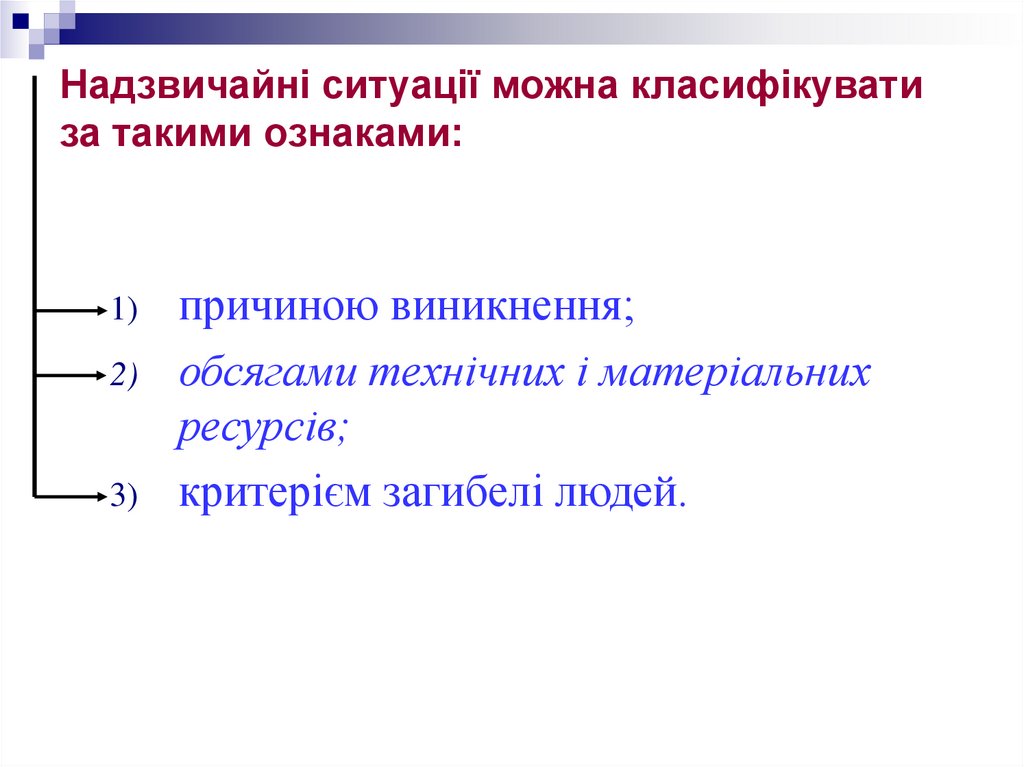 Надзвичайні ситуації можна класифікувати за такими ознаками:

1) причиною виникнення;

2) обсягами технічних і матеріальних ресурсів;

3) критерієм загибелі людей.